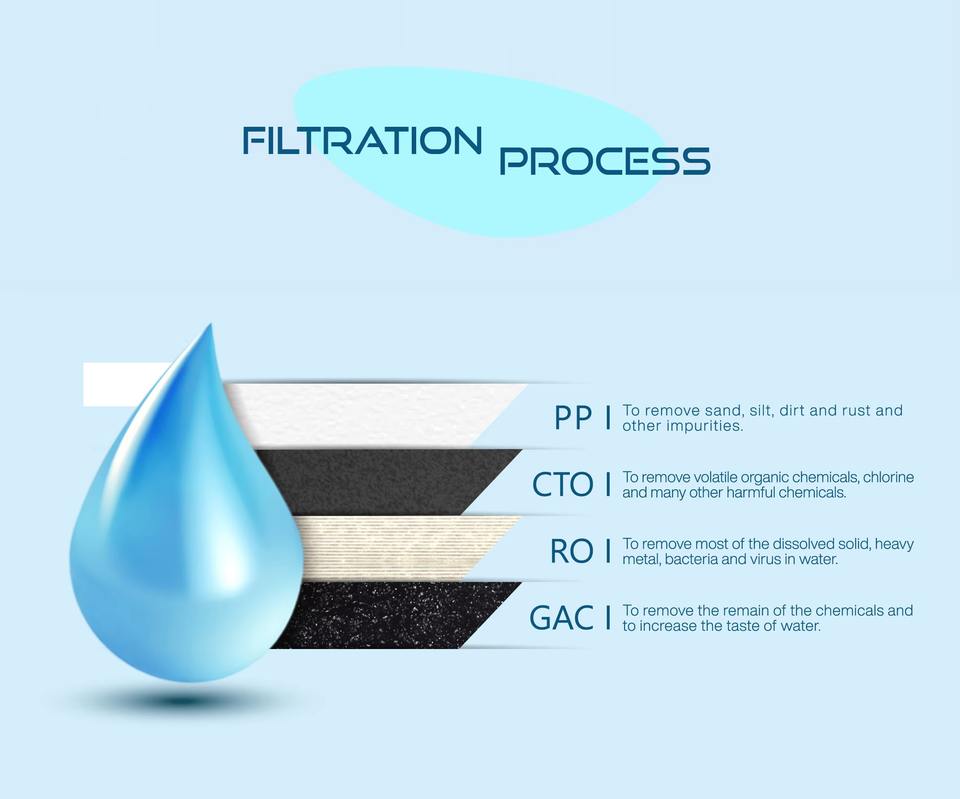 FILTRATION PROCESS

PP | To remove sand, silt, dirt and rust and other impurities.

CTO | To remove volatile organic chemicals, chlorine and many other harmful chemicals.

RO | To remove most of the dissolved solid, heavy metal, bacteria and virus in water.

GAC | To remove the remain of the chemicals and to increase the taste of water.